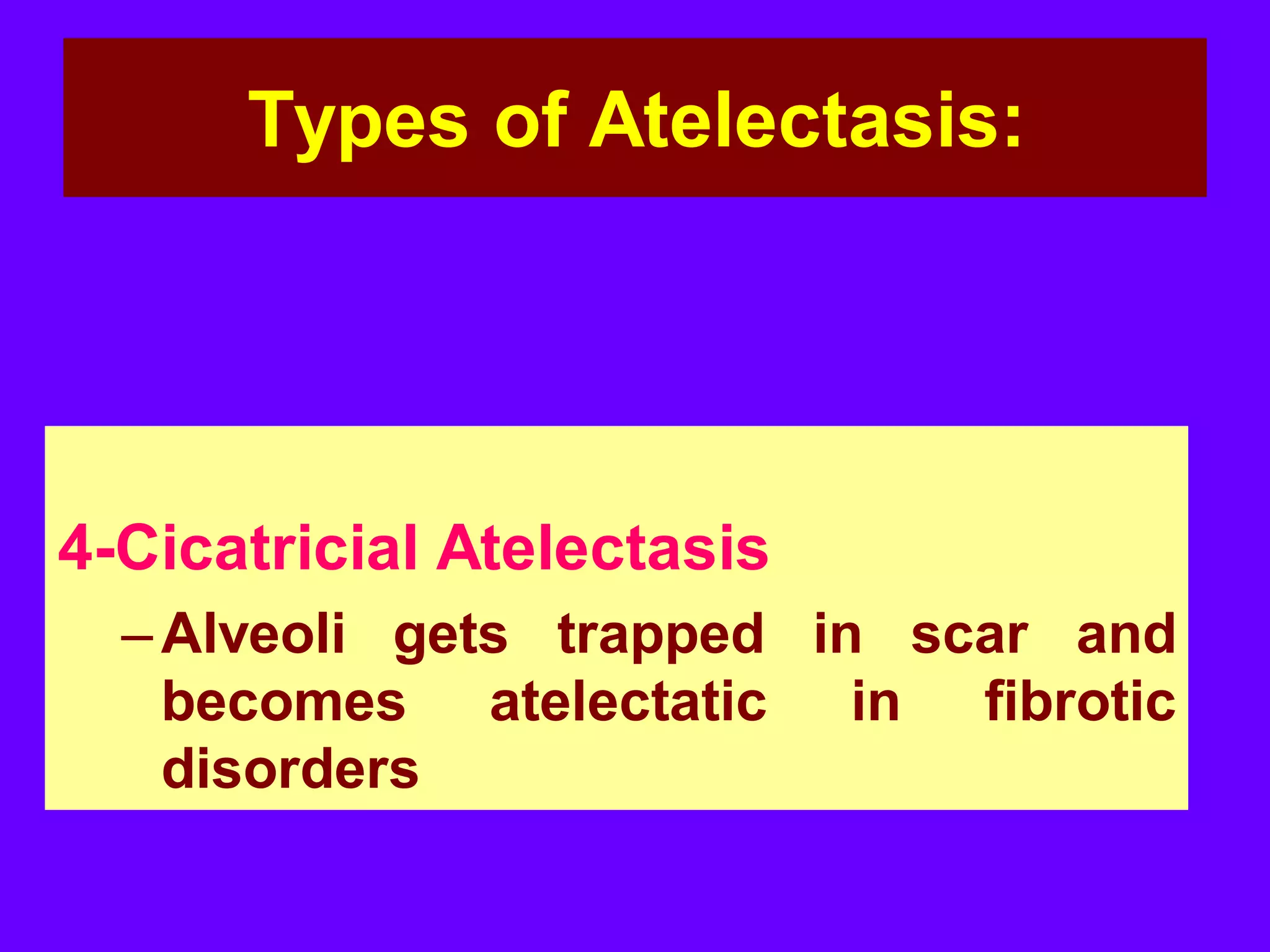 Types of Atelectasis:

4-Cicatricial Atelectasis

– Alveoli gets trapped in scar and becomes atelectatic in fibrotic disorders